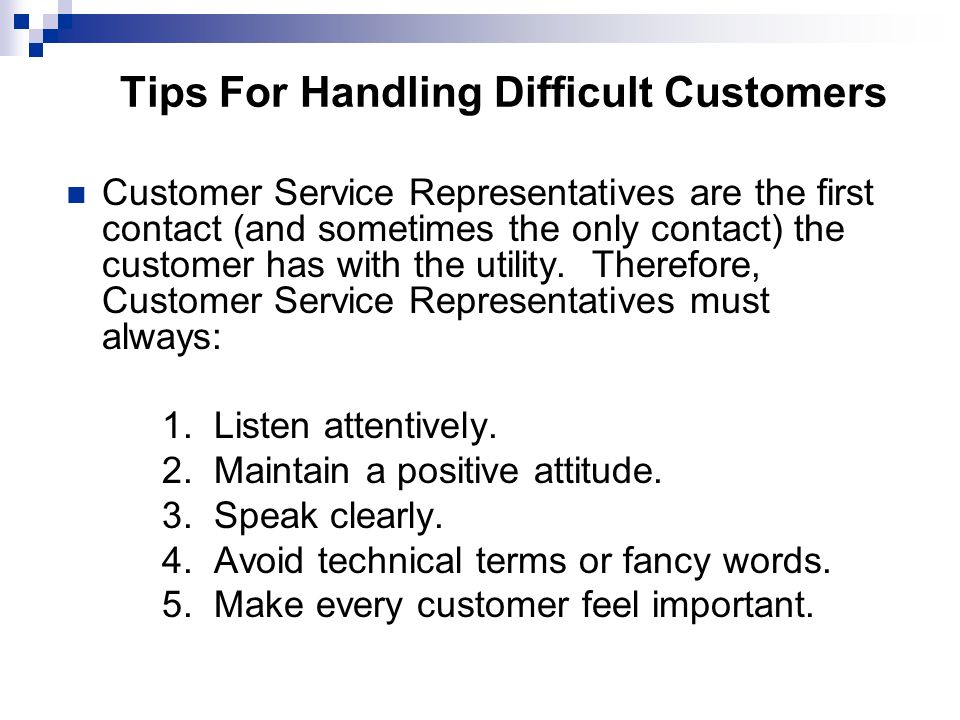 Tips For Handling Difficult Customers

Customer Service Representatives are the first contact (and sometimes the only contact) the customer has with the utility. Therefore, Customer Service Representatives must always:

1. Listen attentively.
2. Maintain a positive attitude.
3. Speak clearly.
4. Avoid technical terms or fancy words.
5. Make every customer feel important.